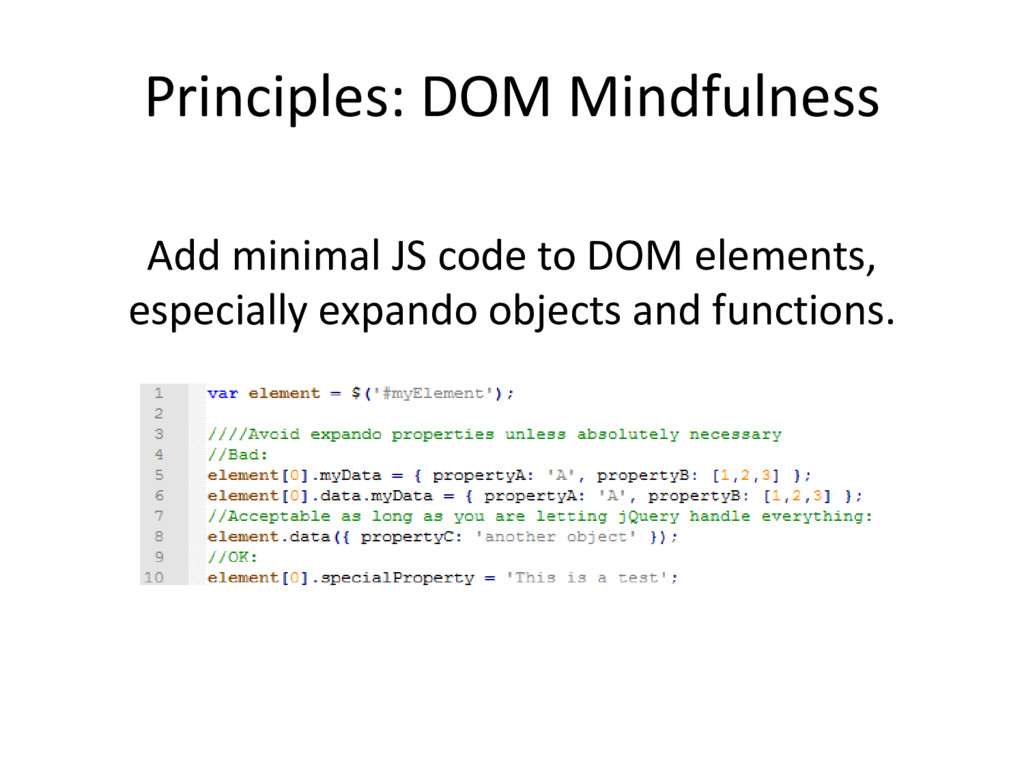 Principles: DOM Mindfulness

Add minimal JS code to DOM elements, especially expando objects and functions.

1 var element = $('#myElement');
2
3 ////Avoid expando properties unless absolutely necessary
4 //Bad:
5 element[0].myData = { propertyA: 'A', propertyB: [1,2,3] };
6 element[0].data.myData = { propertyA: 'A', propertyB: [1,2,3] };
7 //Acceptable as long as you are letting jQuery handle everything:
8 element.data({ propertyC: 'another object' });
9 //OK:
10 element[0].specialProperty = 'This is a test';